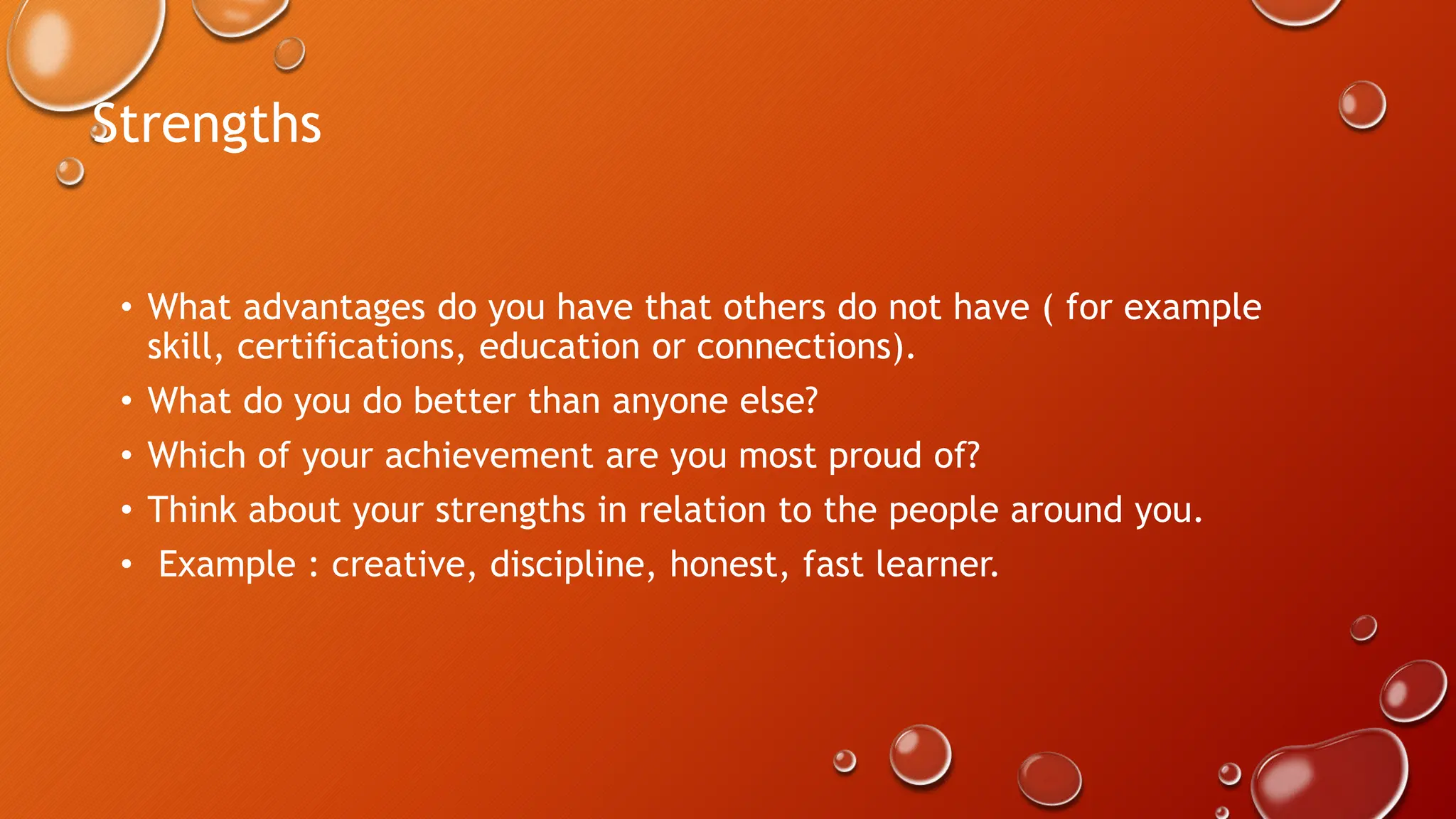 Strengths

• What advantages do you have that others do not have ( for example skill, certifications, education or connections).
• What do you do better than anyone else?
• Which of your achievement are you most proud of?
• Think about your strengths in relation to the people around you.
• Example : creative, discipline, honest, fast learner.